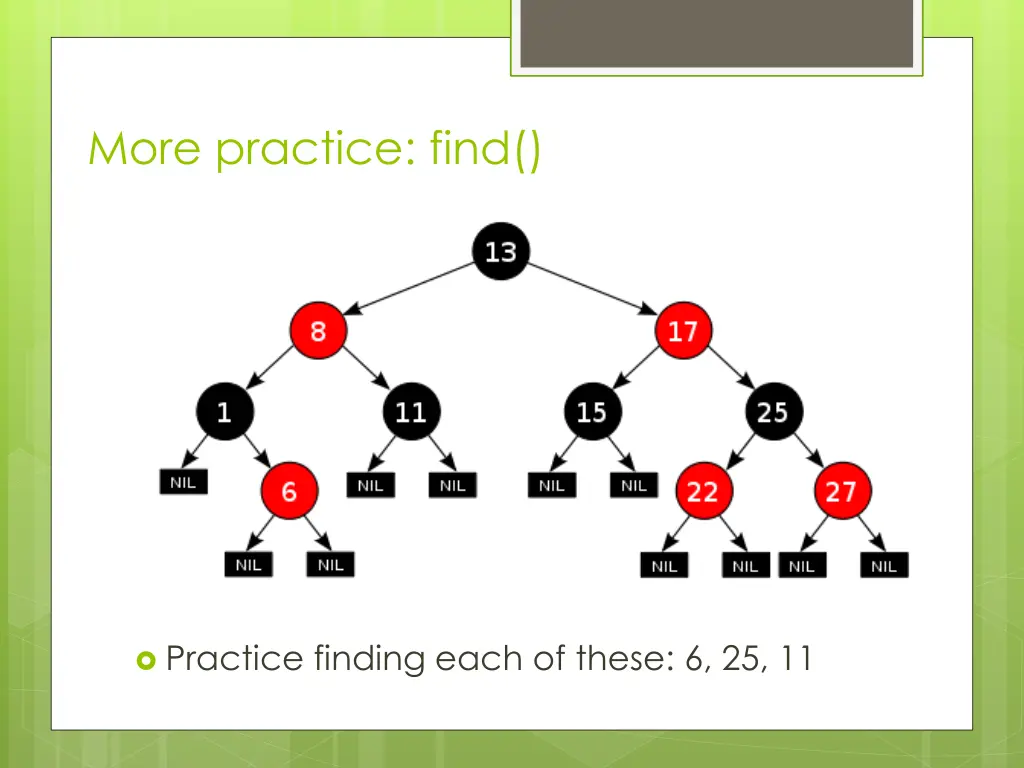 More practice: find()

13

8

17

1

11

15

25

NIL

6

NIL

NIL

NIL

NIL

22

27

NIL

NIL

NIL

NIL

NIL

NIL

Practice finding each of these: 6, 25, 11